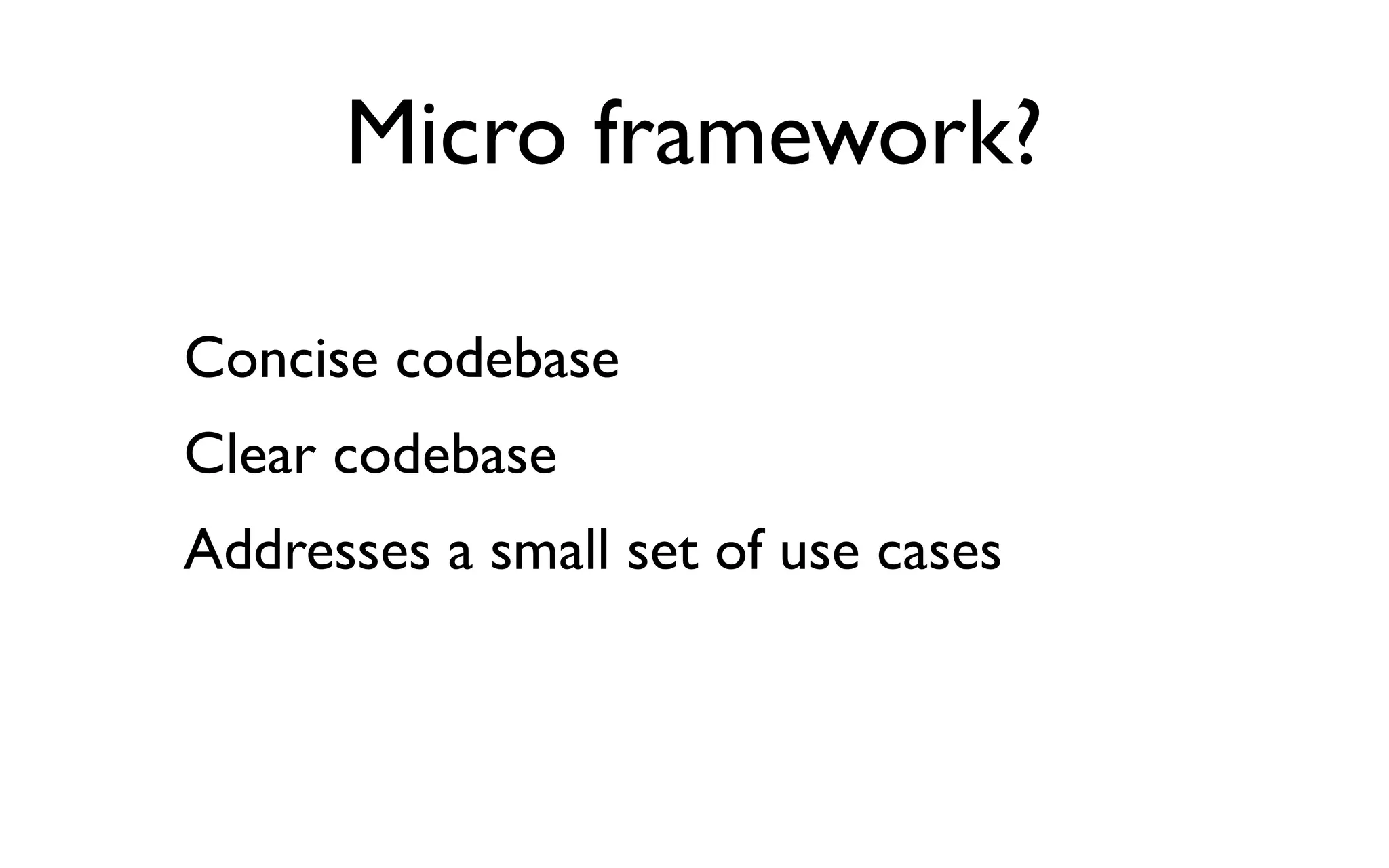 Micro framework?

Concise codebase

Clear codebase

Addresses a small set of use cases